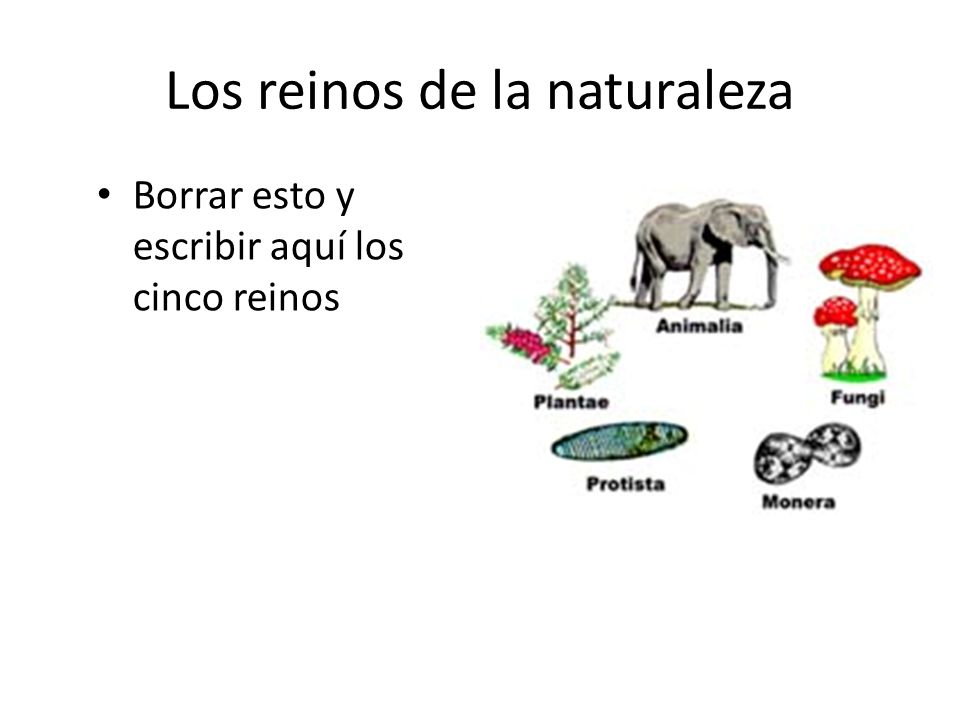 Los reinos de la naturaleza

• Borrar esto y escribir aquí los cinco reinos

Animalia

Plantae

Fungi

Protista

Monera